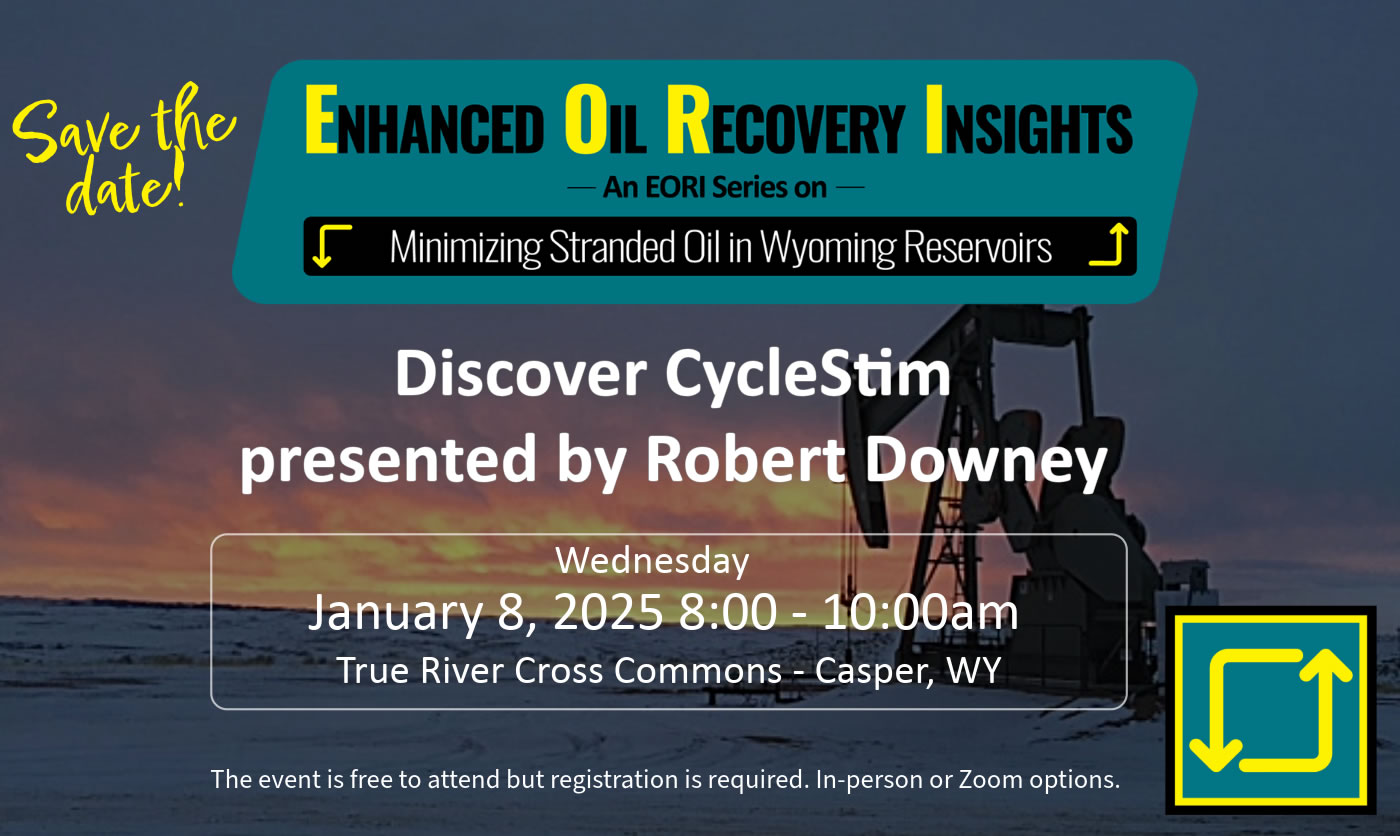 Save the date!

ENHANCED OIL RECOVERY INSIGHTS

— An EORI Series on —

Minimizing Stranded Oil in Wyoming Reservoirs

Discover CycleStim presented by Robert Downey

Wednesday
January 8, 2025 8:00 - 10:00am
True River Cross Commons - Casper, WY

The event is free to attend but registration is required. In-person or Zoom options.